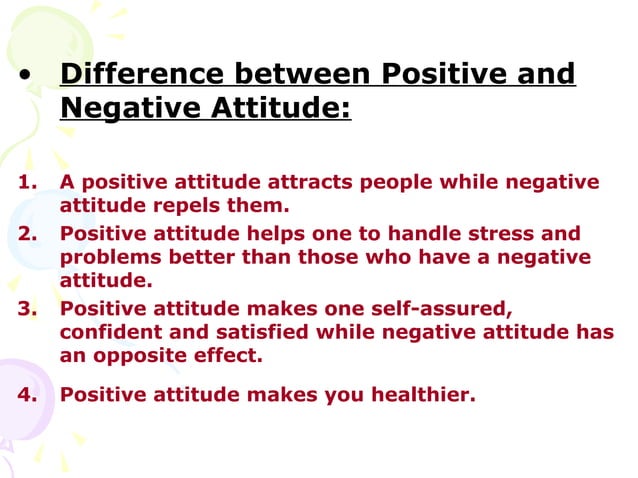 • Difference between Positive and Negative Attitude:

1. A positive attitude attracts people while negative attitude repels them.
2. Positive attitude helps one to handle stress and problems better than those who have a negative attitude.
3. Positive attitude makes one self-assured, confident and satisfied while negative attitude has an opposite effect.
4. Positive attitude makes you healthier.